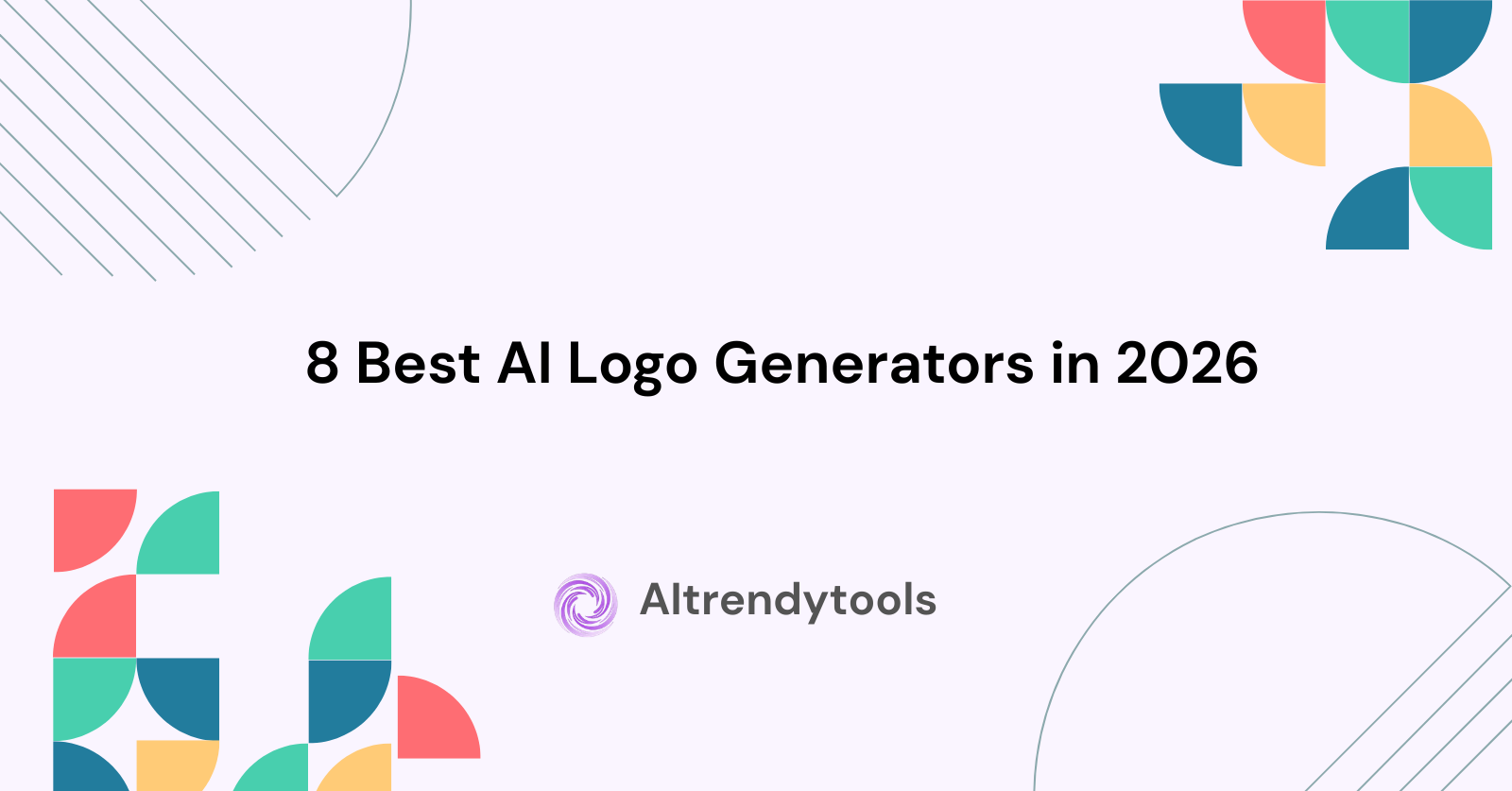 8 Best AI Logo Generators in 2026

AItrendytools